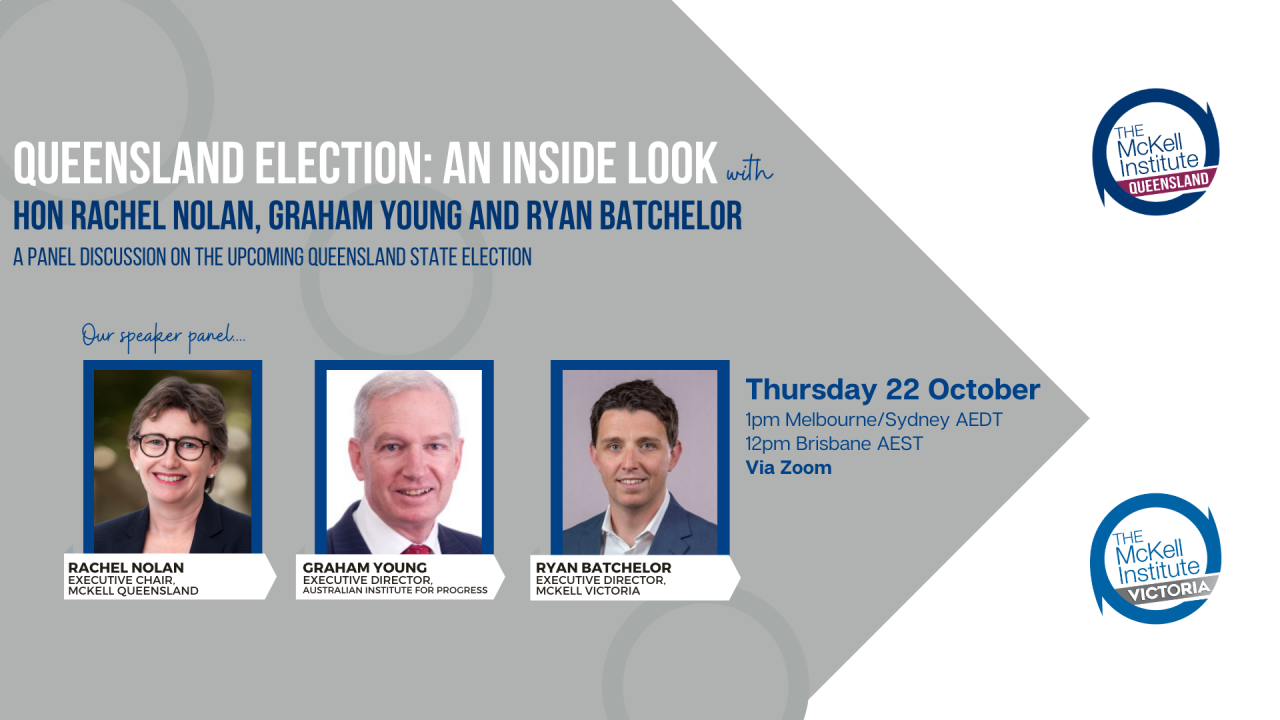 QUEENSLAND ELECTION: AN INSIDE LOOK with
HON RACHEL NOLAN, GRAHAM YOUNG AND RYAN BATCHELOR
A PANEL DISCUSSION ON THE UPCOMING QUEENSLAND STATE ELECTION

THE McKell Institute QUEENSLAND

Our speaker panel....

RACHEL NOLAN
EXECUTIVE CHAIR, MCKELL QUEENSLAND

GRAHAM YOUNG
EXECUTIVE DIRECTOR, AUSTRALIAN INSTITUTE FOR PROGRESS

RYAN BATCHELOR
EXECUTIVE DIRECTOR, MCKELL VICTORIA

Thursday 22 October
1pm Melbourne/Sydney AEDT
12pm Brisbane AEST
Via Zoom

THE McKell Institute VICTORIA